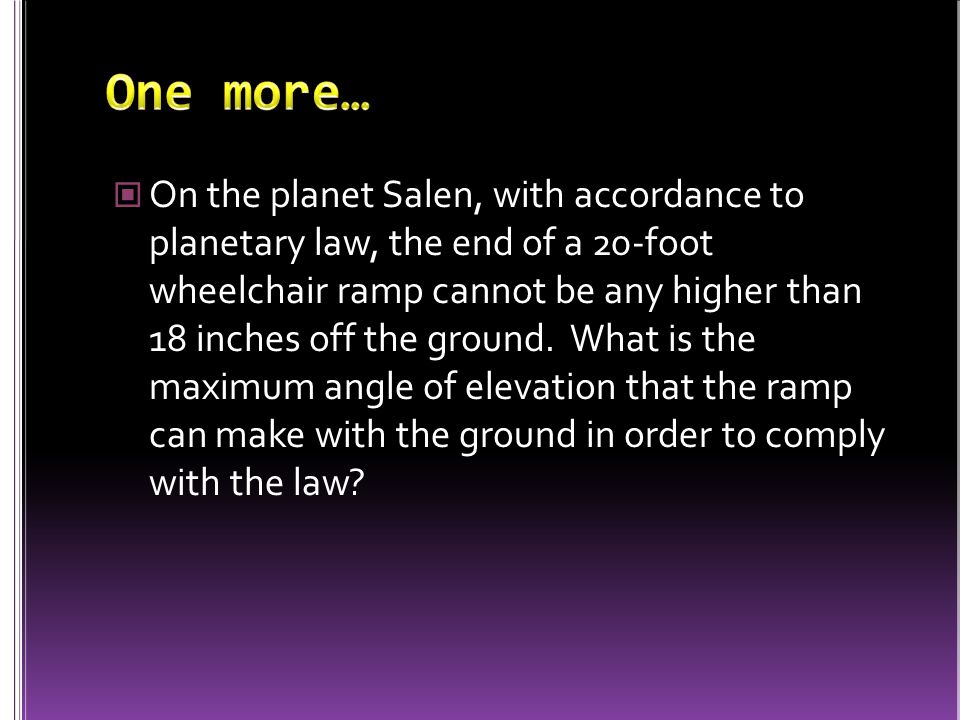 One more…

On the planet Salen, with accordance to planetary law, the end of a 20-foot wheelchair ramp cannot be any higher than 18 inches off the ground.  What is the maximum angle of elevation that the ramp can make with the ground in order to comply with the law?